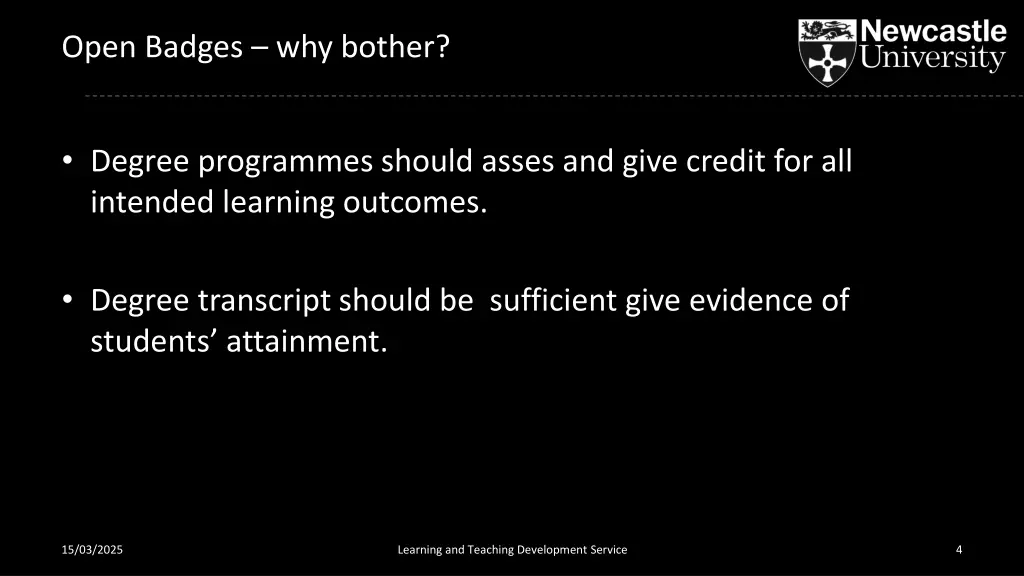 Open Badges – why bother?

Newcastle University

• Degree programmes should asses and give credit for all intended learning outcomes.

• Degree transcript should be sufficient give evidence of students’ attainment.

15/03/2025

Learning and Teaching Development Service

4